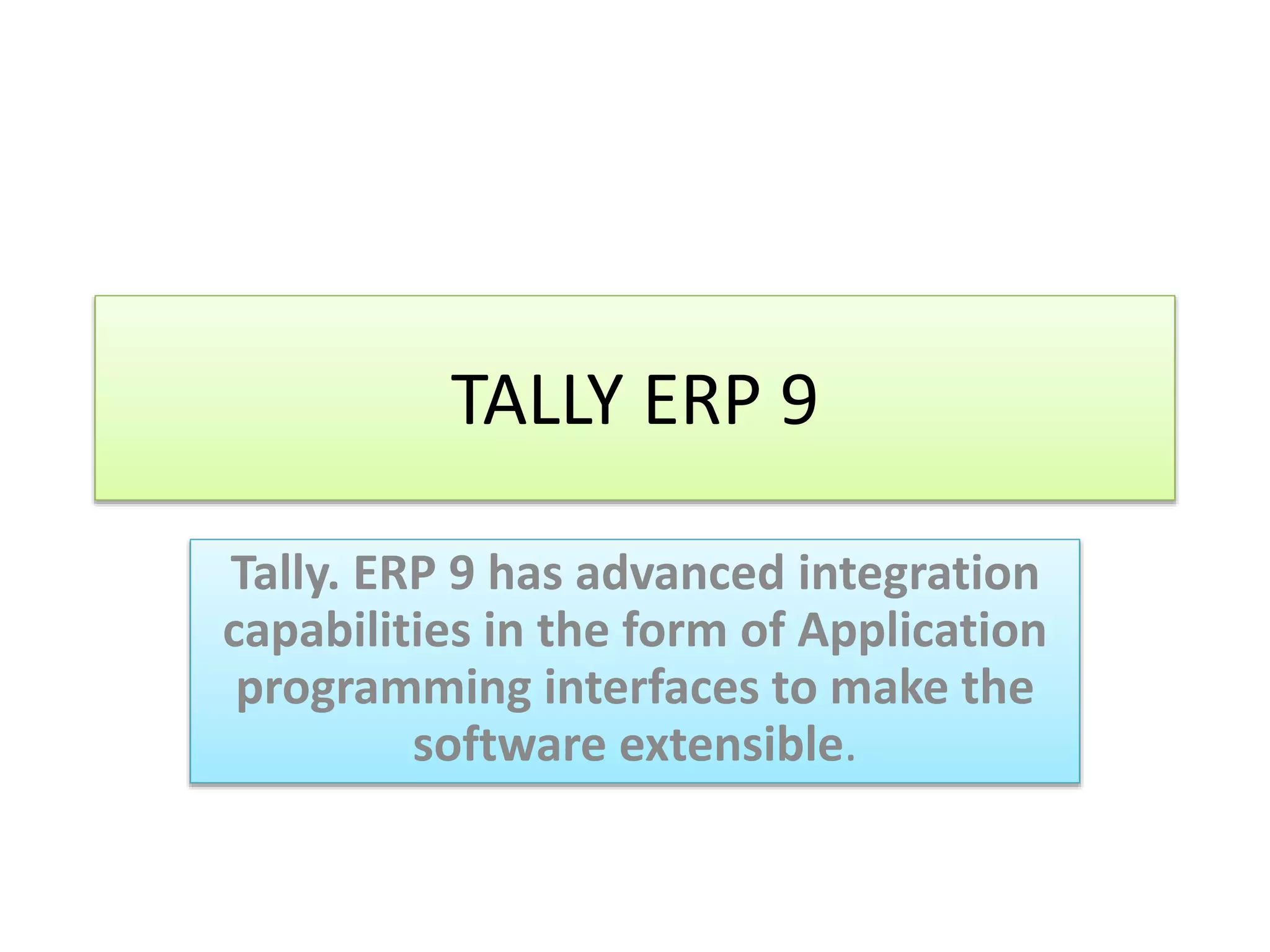 TALLY ERP 9

Tally. ERP 9 has advanced integration capabilities in the form of Application programming interfaces to make the software extensible.